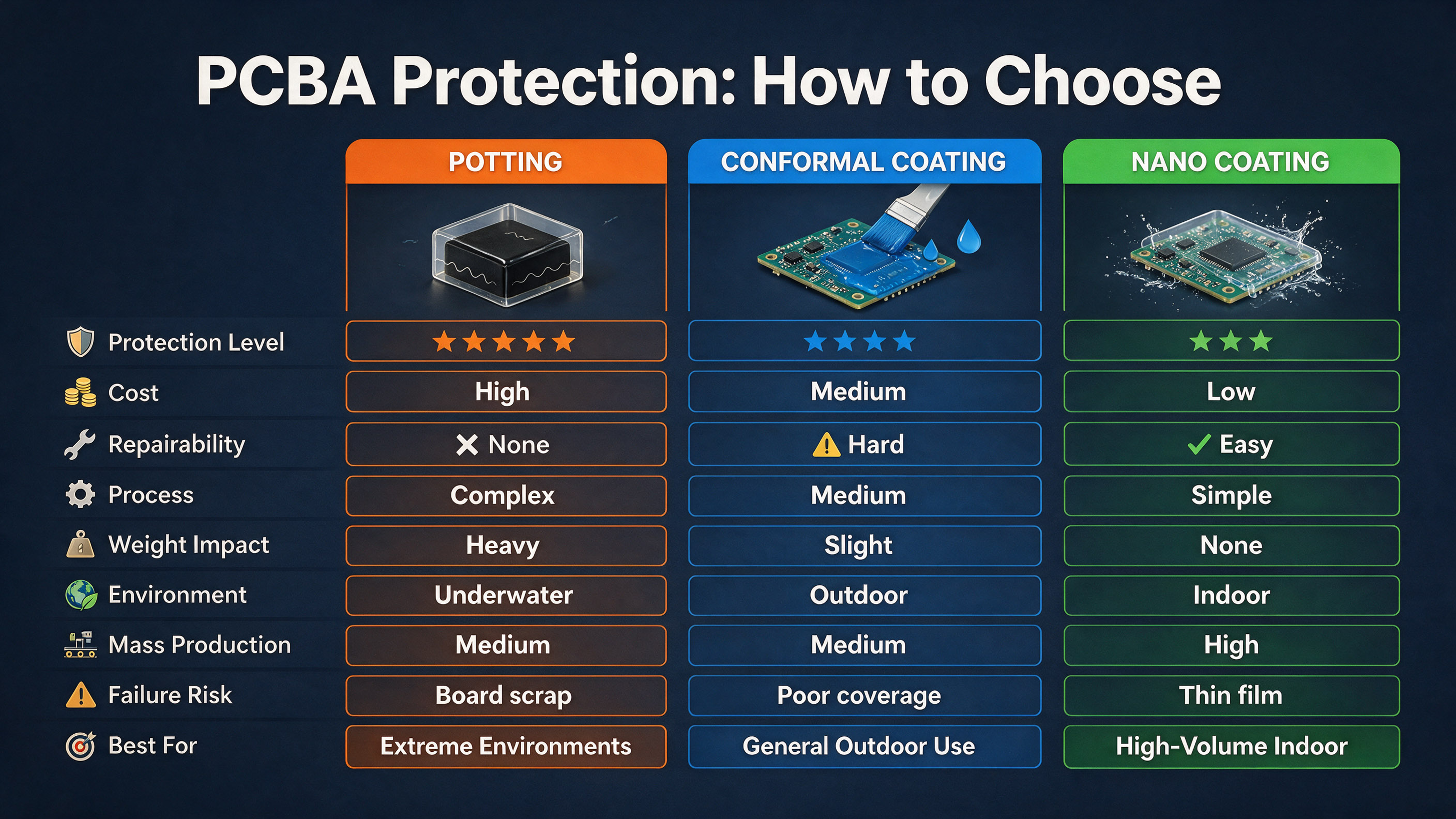 PCBA Protection: How to Choose

| | POTTING | CONFORMAL COATING | NANO COATING |
|---|---|---|---|
| Protection Level | ★★★★★ | ★★★★ | ★★★ |
| Cost | High | Medium | Low |
| Repairability | ✕ None | ⚠ Hard | ✓ Easy |
| Process | Complex | Medium | Simple |
| Weight Impact | Heavy | Slight | None |
| Environment | Underwater | Outdoor | Indoor |
| Mass Production | Medium | Medium | High |
| Failure Risk | Board scrap | Poor coverage | Thin film |
| Best For | Extreme Environments | General Outdoor Use | High-Volume Indoor |